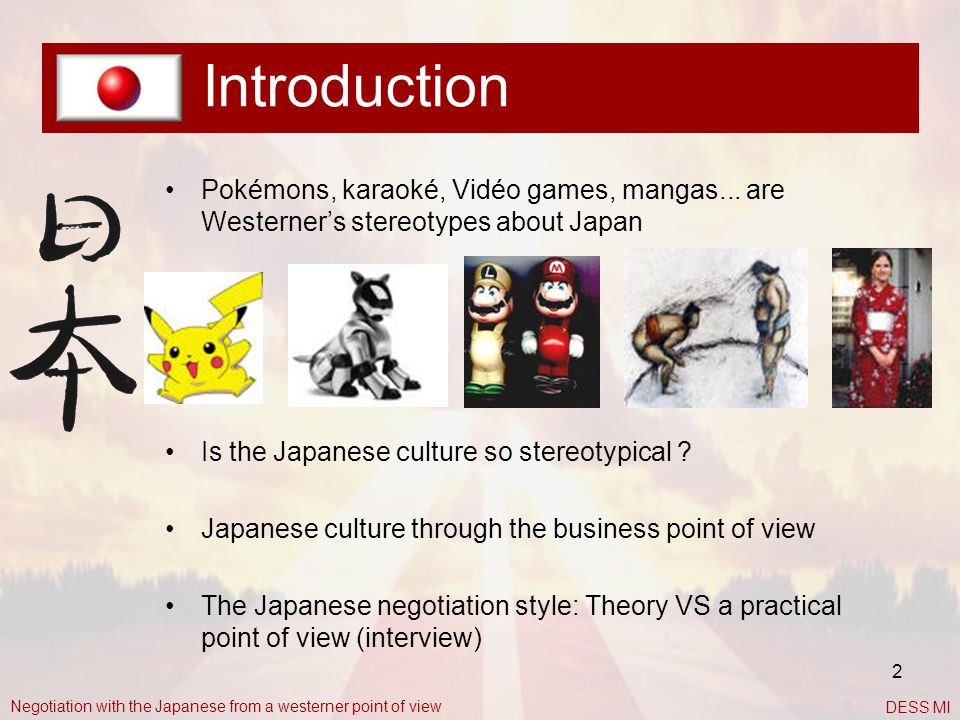 Introduction

日本

• Pokémons, karaoké, Vidéo games, mangas... are Westerner's stereotypes about Japan

L M

• Is the Japanese culture so stereotypical ?

• Japanese culture through the business point of view

• The Japanese negotiation style: Theory VS a practical point of view (interview)

2

Negotiation with the Japanese from a westerner point of view

DESS MI